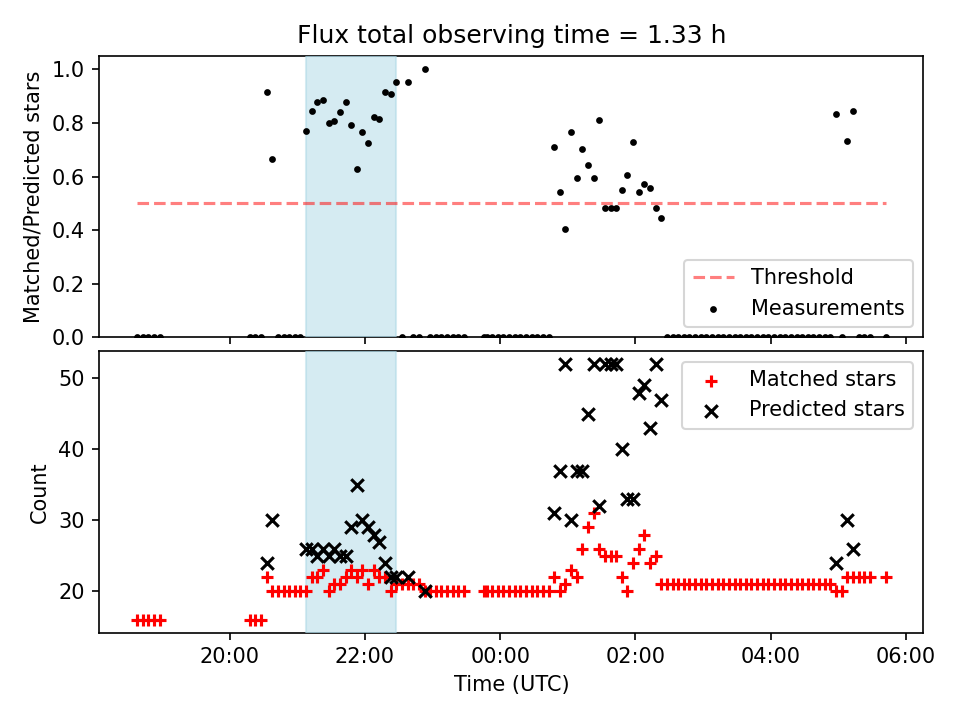 Flux total observing time = 1.33 h

Matched/Predicted stars
1.0
0.8
0.6
0.4
0.2
0.0

Threshold
Measurements

Count
50
40
30
20

Matched stars
Predicted stars

20:00
22:00
00:00
02:00
04:00
06:00
Time (UTC)